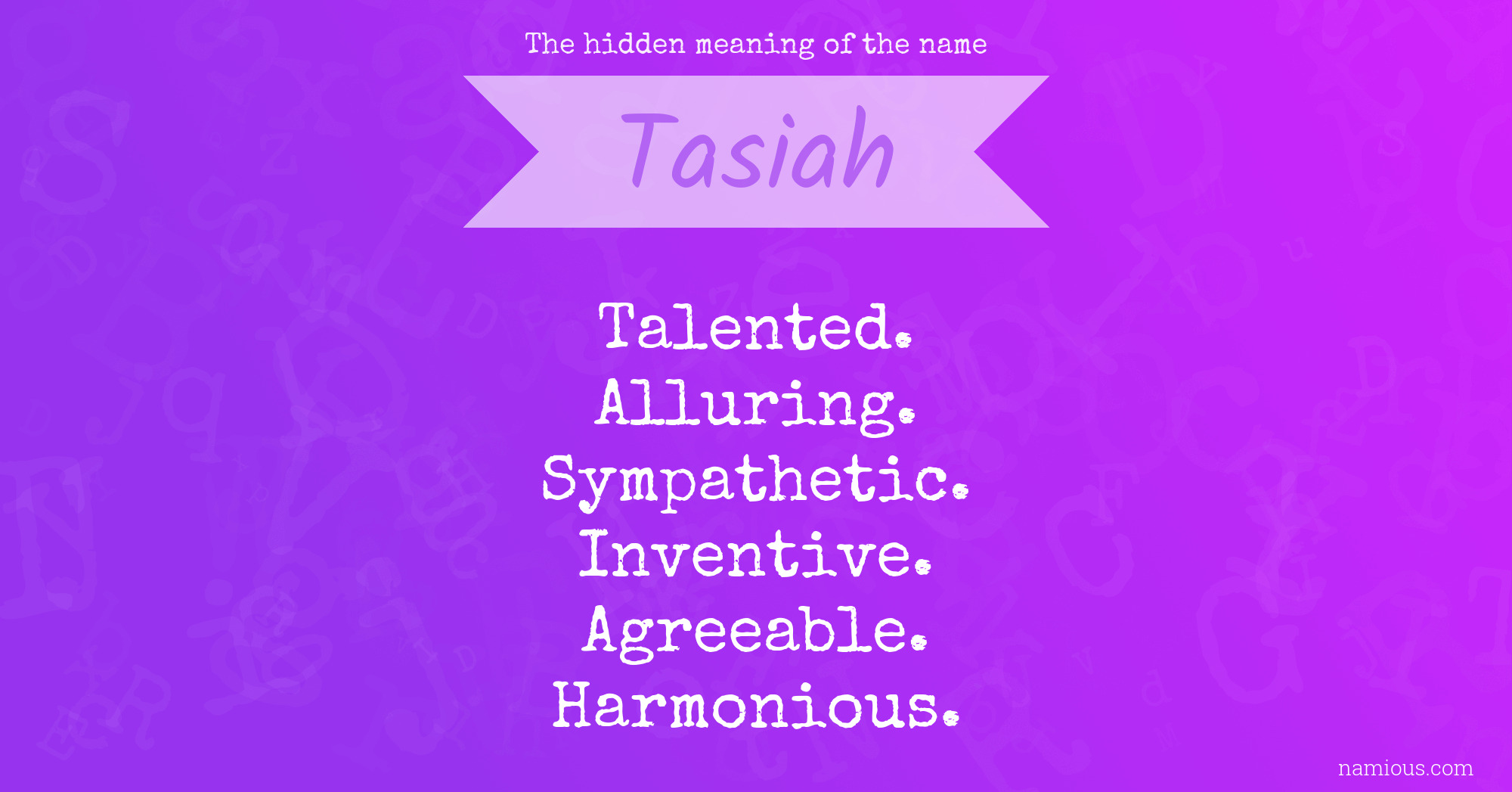 The hidden meaning of the name

Tasiah

Talented.
Alluring.
Sympathetic.
Inventive.
Agreeable.
Harmonious.

namious.com